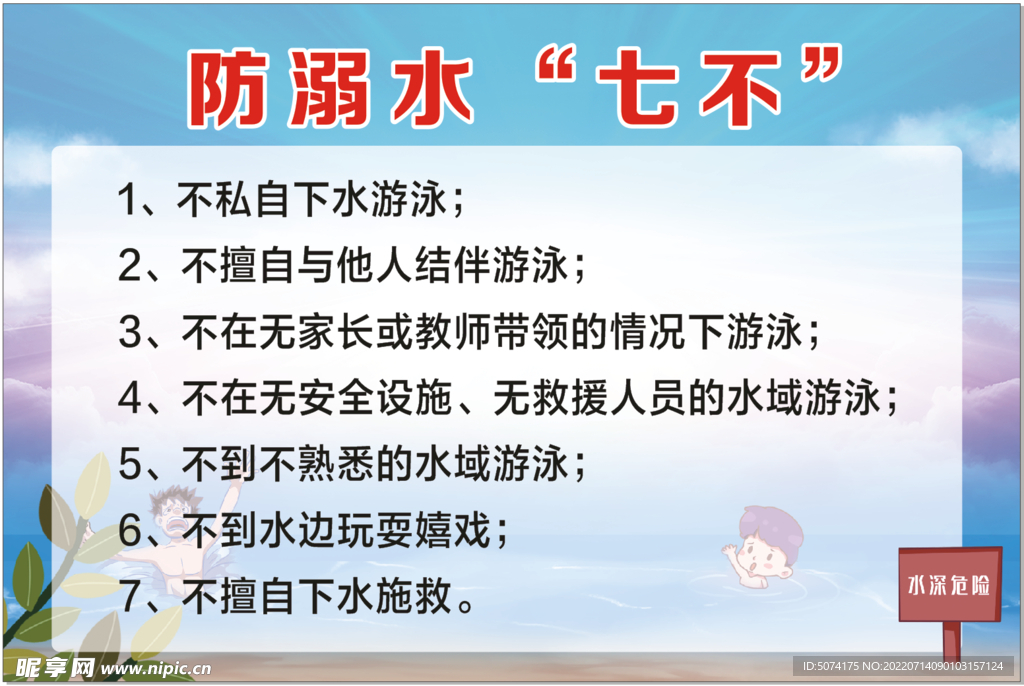 防溺水“七不”

1、不私自下水游泳；

2、不擅自与他人结伴游泳；

3、不在无家长或教师带领的情况下游泳；

4、不在无安全设施、无救援人员的水域游泳；

5、不到不熟悉的水域游泳；

6、不到水边玩耍嬉戏；

7、不擅自下水施救。

水深危险

昵享网 www.nipic.cn

ID:5074175 NO:20220714090103157124